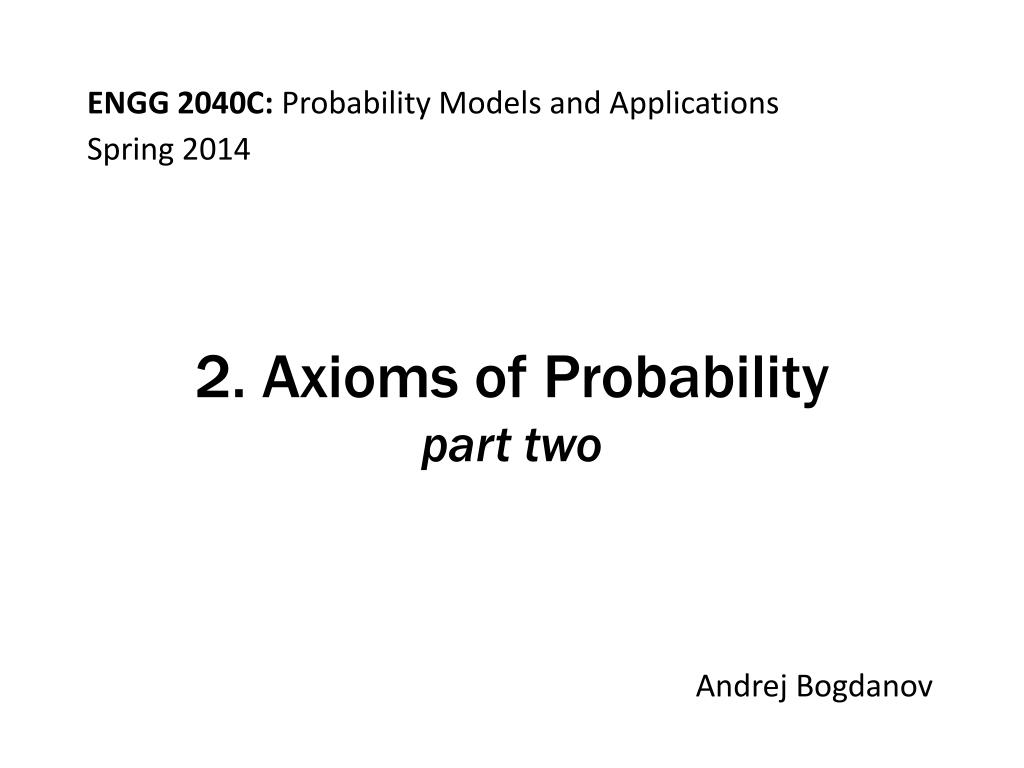 ENGG 2040C: Probability Models and Applications
Spring 2014

2. Axioms of Probability
part two

Andrej Bogdanov